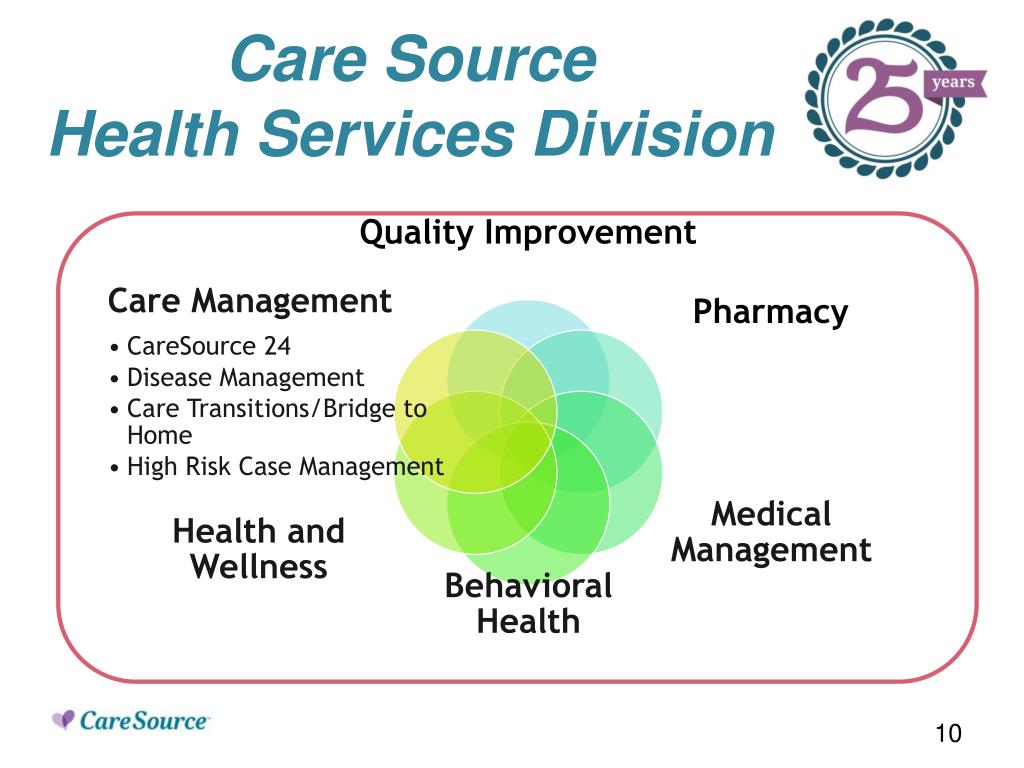 Care Source
Health Services Division

25 years

Quality Improvement

Care Management
• CareSource 24
• Disease Management
• Care Transitions/Bridge to Home
• High Risk Case Management

Pharmacy

Medical Management

Behavioral Health

Health and Wellness

CareSource

10